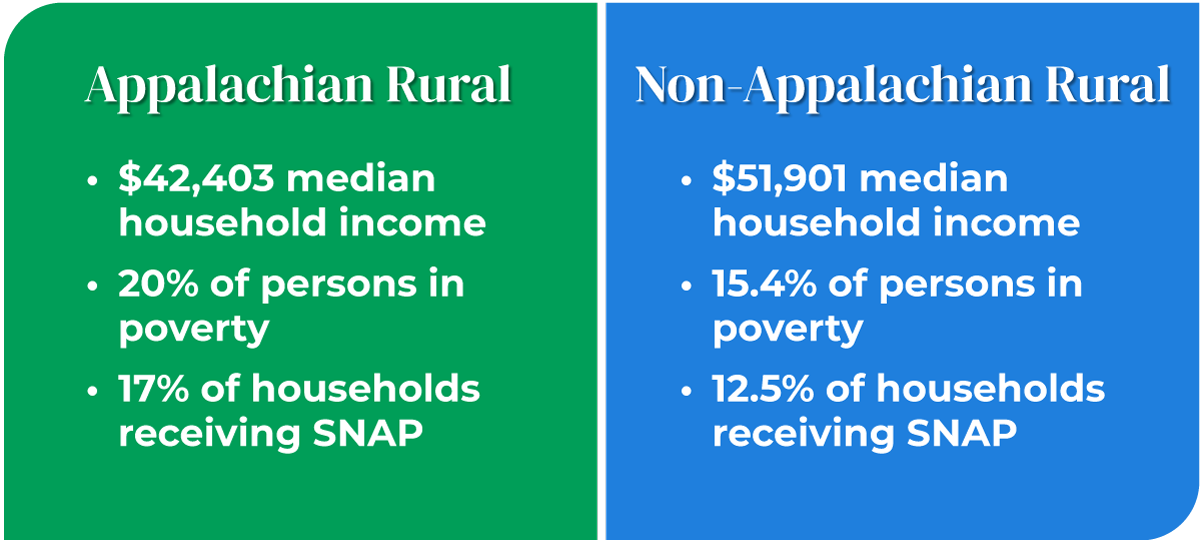 Appalachian Rural

• \$42,403 median household income
• 20% of persons in poverty
• 17% of households receiving SNAP

Non-Appalachian Rural

• \$51,901 median household income
• 15.4% of persons in poverty
• 12.5% of households receiving SNAP